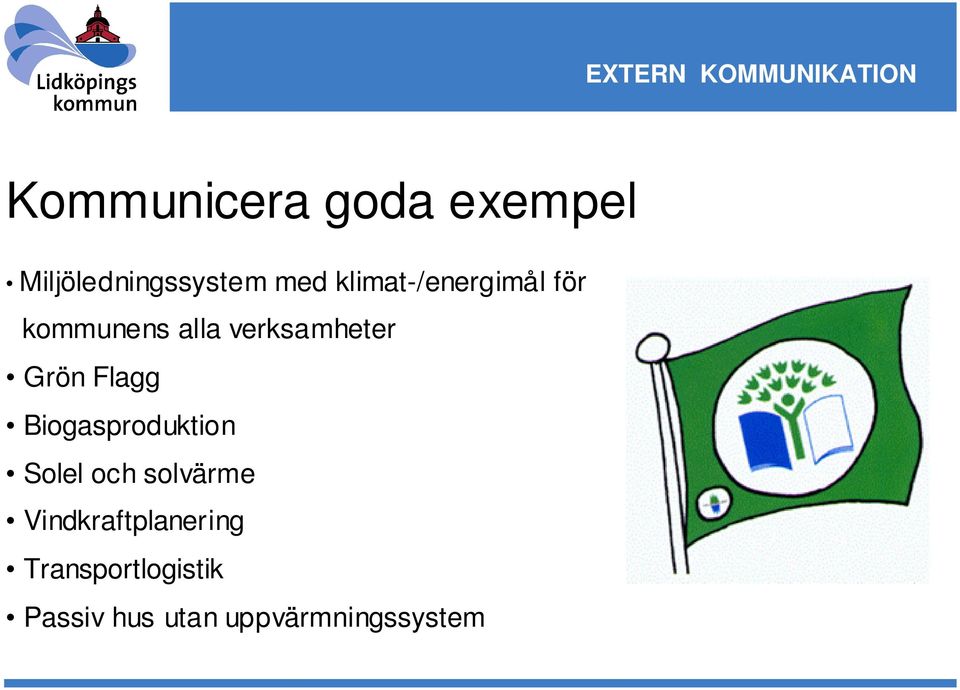 Lidköpings kommun

EXTERN KOMMUNIKATION

Kommunicera goda exempel

• Miljöledningssystem med klimat-/energimål för kommunens alla verksamheter
• Grön Flagg
• Biogasproduktion
• Solel och solvärme
• Vindkraftplanering
• Transportlogistik
• Passiv hus utan uppvärmningssystem